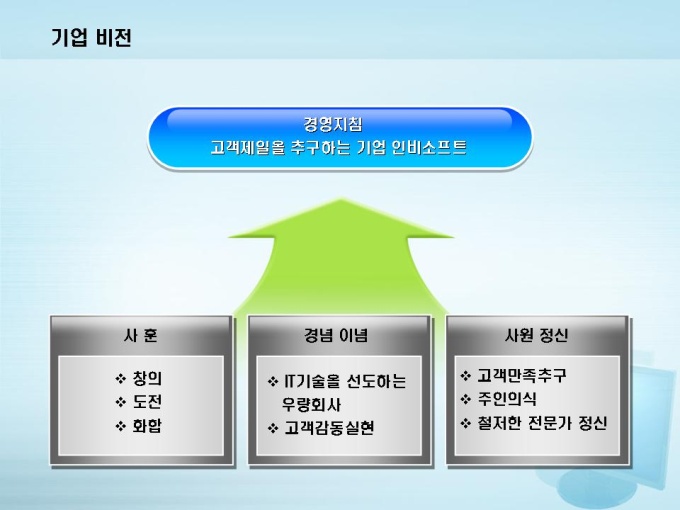 기업 비전

경영지침
고객제일을 추구하는 기업 인비소프트

사 훈

❖ 창의
❖ 도전
❖ 화합

경념 이념

❖ IT기술을 선도하는 우량회사
❖ 고객감동실현

사원 정신

❖ 고객만족추구
❖ 주인의식
❖ 철저한 전문가 정신